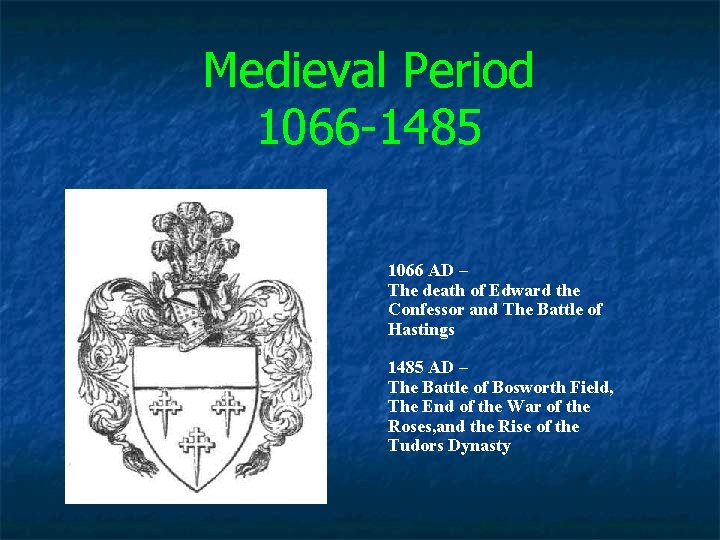 Medieval Period
1066-1485

1066 AD –
The death of Edward the Confessor and The Battle of Hastings

1485 AD –
The Battle of Bosworth Field, The End of the War of the Roses,and the Rise of the Tudors Dynasty